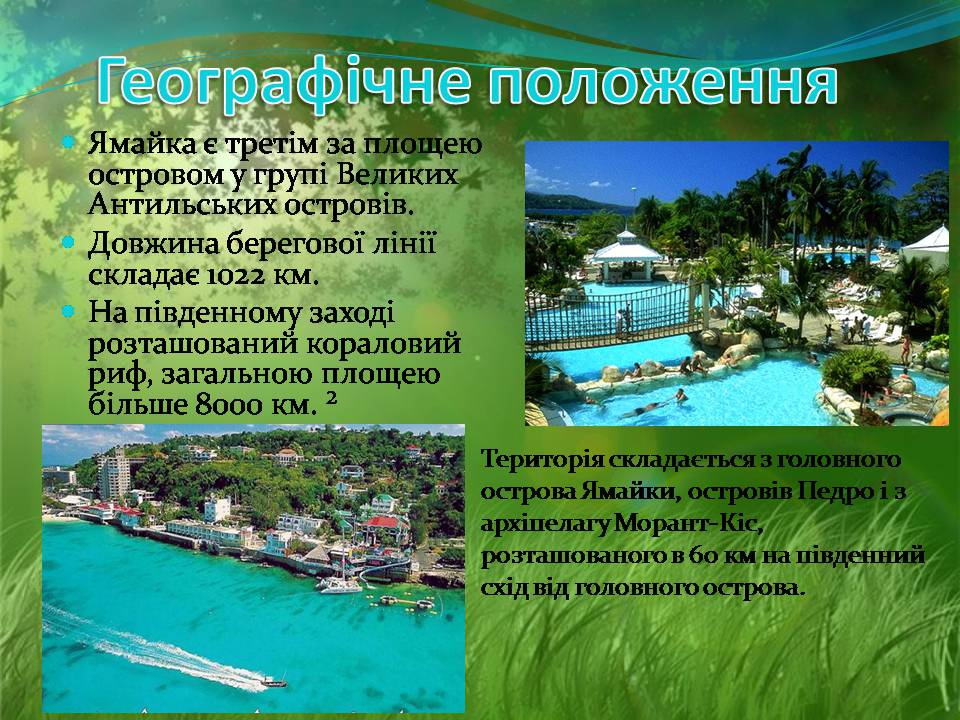 Географічне положення

Ямайка є третім за площею островом у групі Великих Антильських островів.

Довжина берегової лінії складає 1022 км.

На південному заході розташований кораловий риф, загальною площею більше 8000 км. ²

Територія складається з головного острова Ямайки, островів Педро і з архіпелагу Морант-Кіс, розташованого в 60 км на південний схід від головного острова.